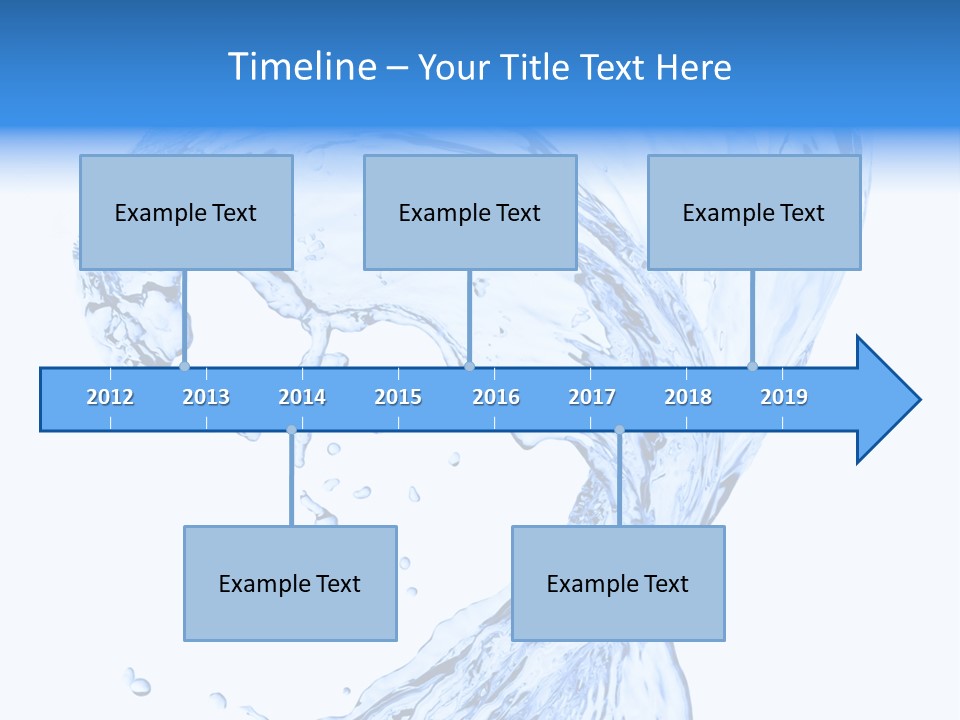 Timeline – Your Title Text Here

Example Text

Example Text

Example Text

2012 2013 2014 2015 2016 2017 2018 2019

Example Text

Example Text